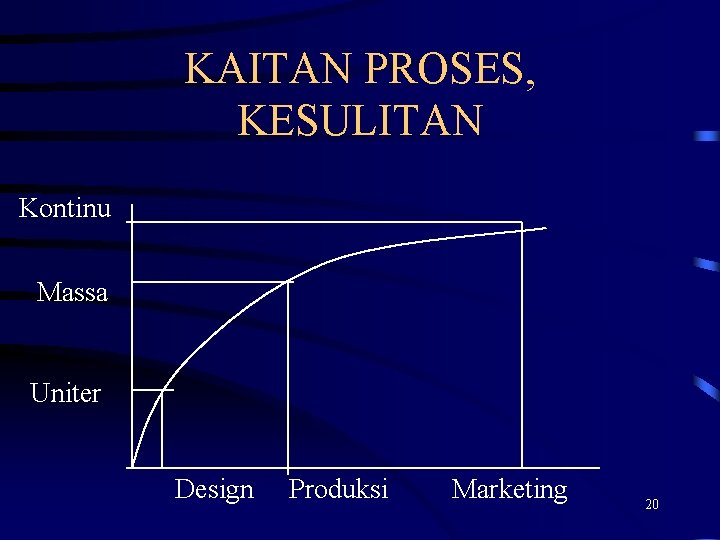 KAITAN PROSES, KESULITAN

Kontinu

Massa

Uniter

Design Produksi Marketing

20